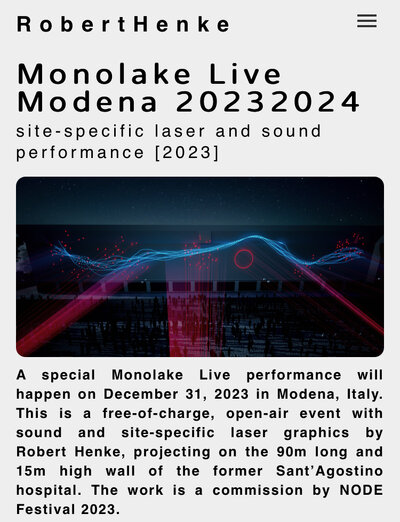 RobertHenke

Monolake Live Modena 20232024

site-specific laser and sound performance [2023]

A special Monolake Live performance will happen on December 31, 2023 in Modena, Italy. This is a free-of-charge, open-air event with sound and site-specific laser graphics by Robert Henke, projecting on the 90m long and 15m high wall of the former Sant'Agostino hospital. The work is a commission by NODE Festival 2023.